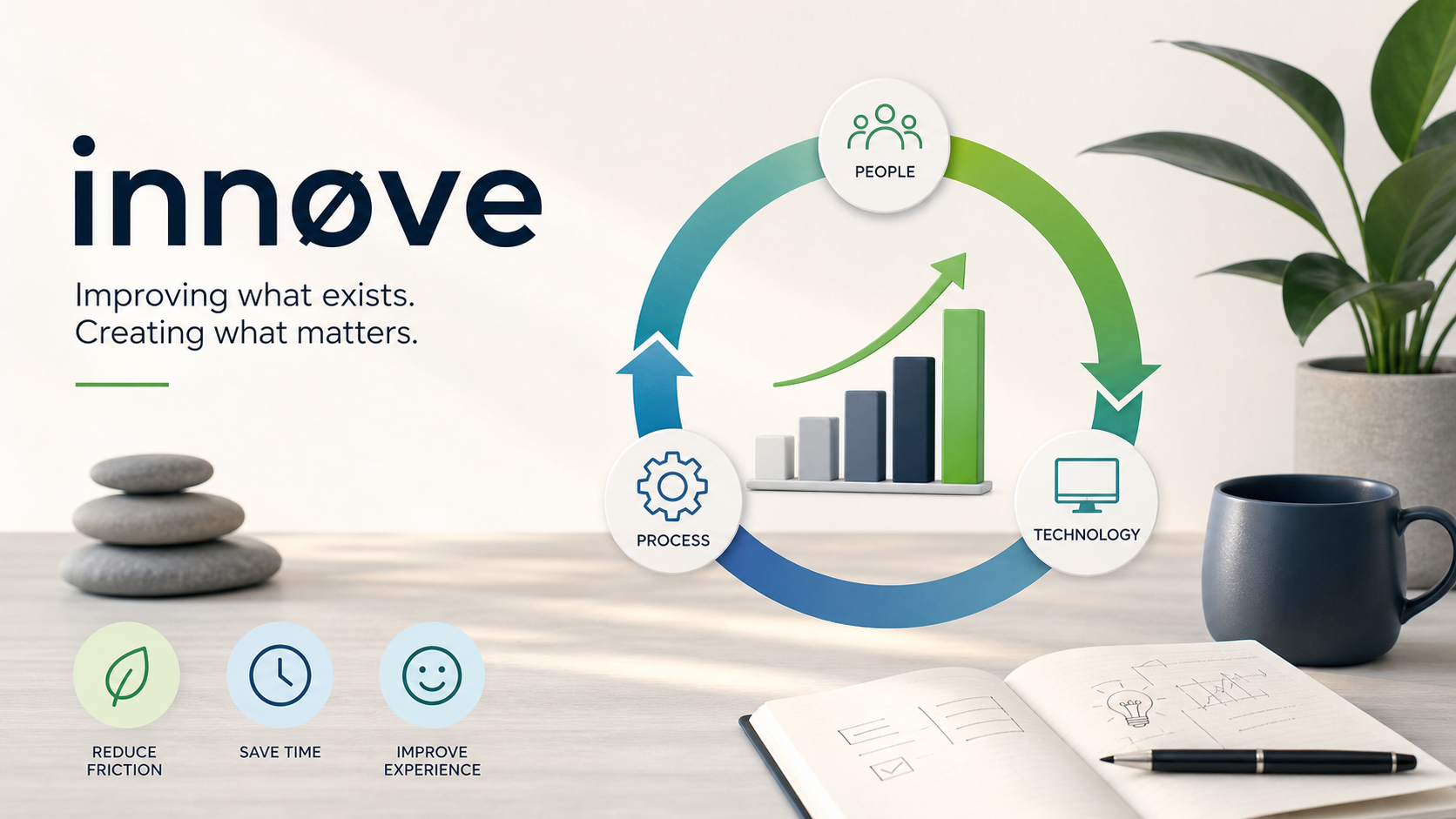 innøve

Improving what exists.
Creating what matters.

PEOPLE

PROCESS

TECHNOLOGY

REDUCE FRICTION

SAVE TIME

IMPROVE EXPERIENCE